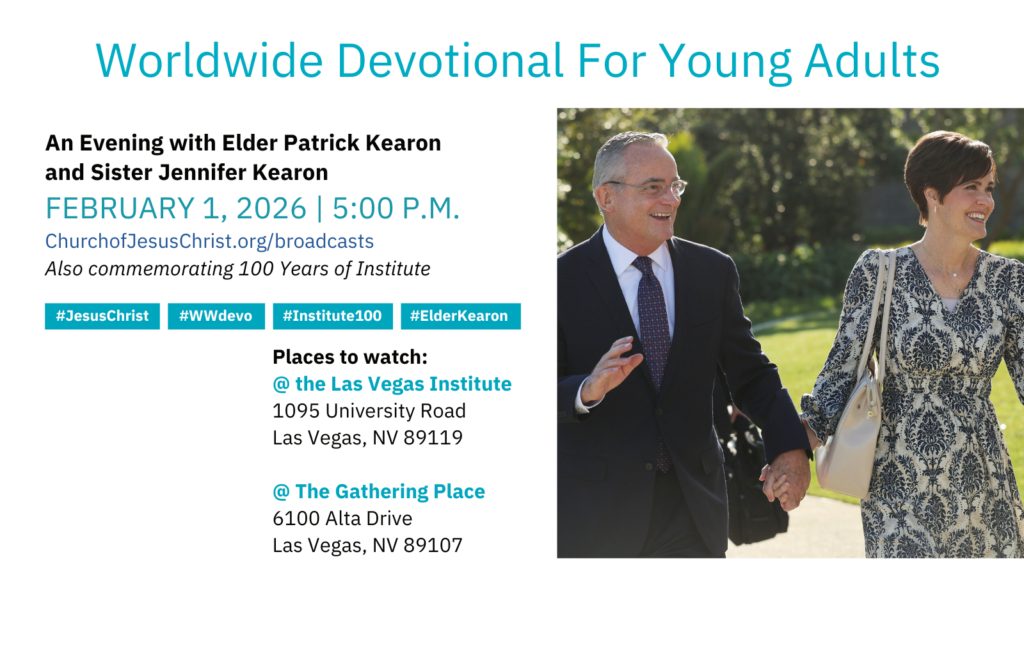 Worldwide Devotional For Young Adults

An Evening with Elder Patrick Kearon and Sister Jennifer Kearon

FEBRUARY 1, 2026 | 5:00 P.M.

ChurchofJesusChrist.org/broadcasts

Also commemorating 100 Years of Institute

#JesusChrist #WWdevo #Institute100 #ElderKearon

Places to watch:
@ the Las Vegas Institute
1095 University Road
Las Vegas, NV 89119

@ The Gathering Place
6100 Alta Drive
Las Vegas, NV 89107